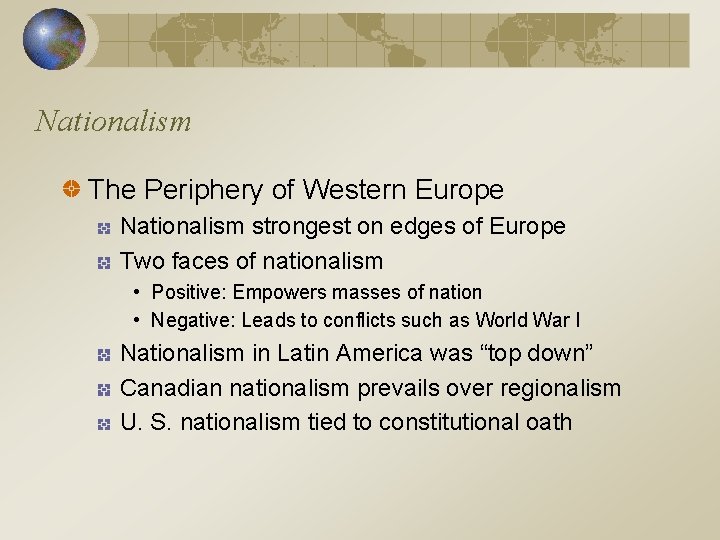 Nationalism

The Periphery of Western Europe

Nationalism strongest on edges of Europe

Two faces of nationalism

• Positive: Empowers masses of nation

• Negative: Leads to conflicts such as World War I

Nationalism in Latin America was “top down”

Canadian nationalism prevails over regionalism

U. S. nationalism tied to constitutional oath